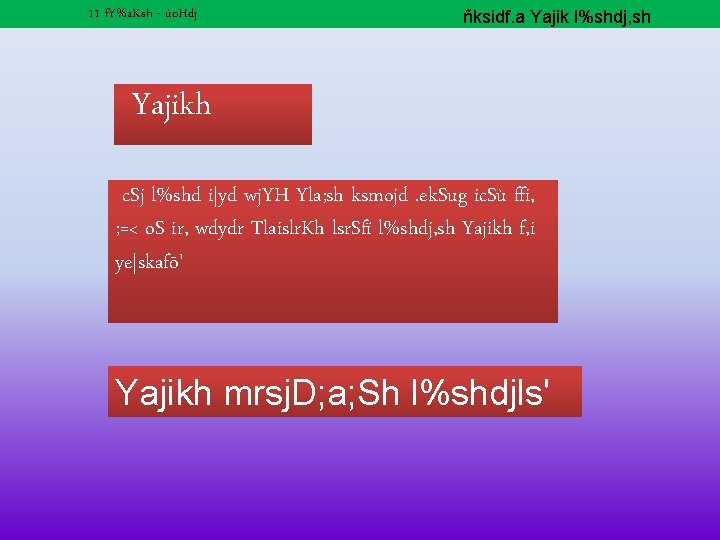 11 fY%aKsh - úoHdj

ñksidf.a Yajik l%shdj,sh

Yajikh

cSj l%shd i|yd wjYH Yla;sh ksmojd .ekSug icSù ffi, ;=< oS ir, wdydr TlaislrKh lsrSfï l%shdj,sh Yajikh f,i ye|skafõ'

Yajikh mrsjD;a;Sh l%shdjls'